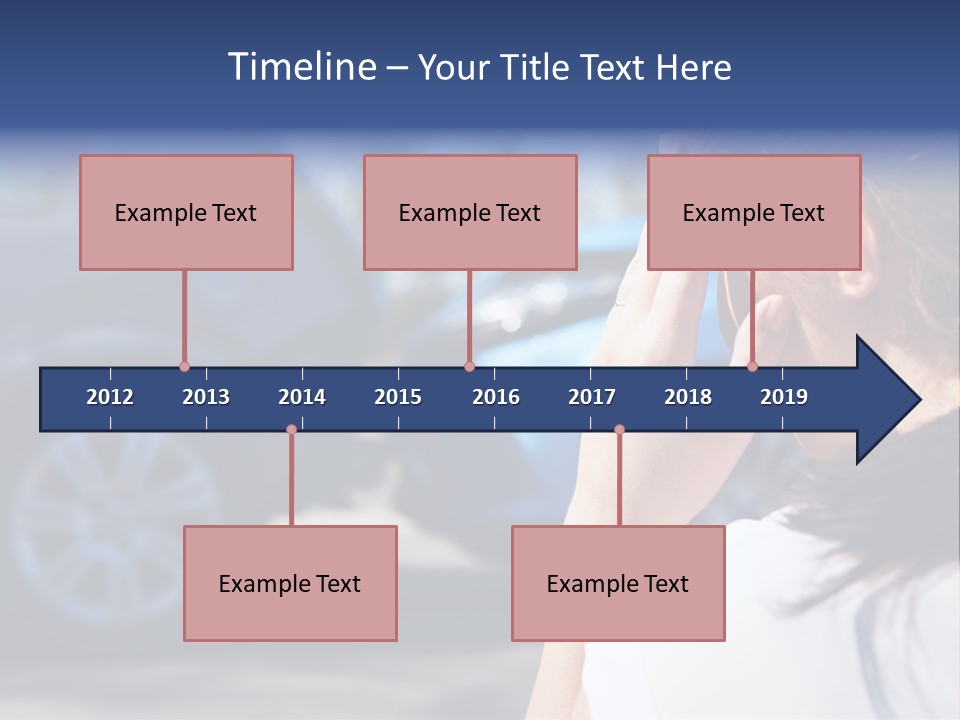 Timeline – Your Title Text Here

Example Text

Example Text

Example Text

2012 2013 2014 2015 2016 2017 2018 2019

Example Text

Example Text